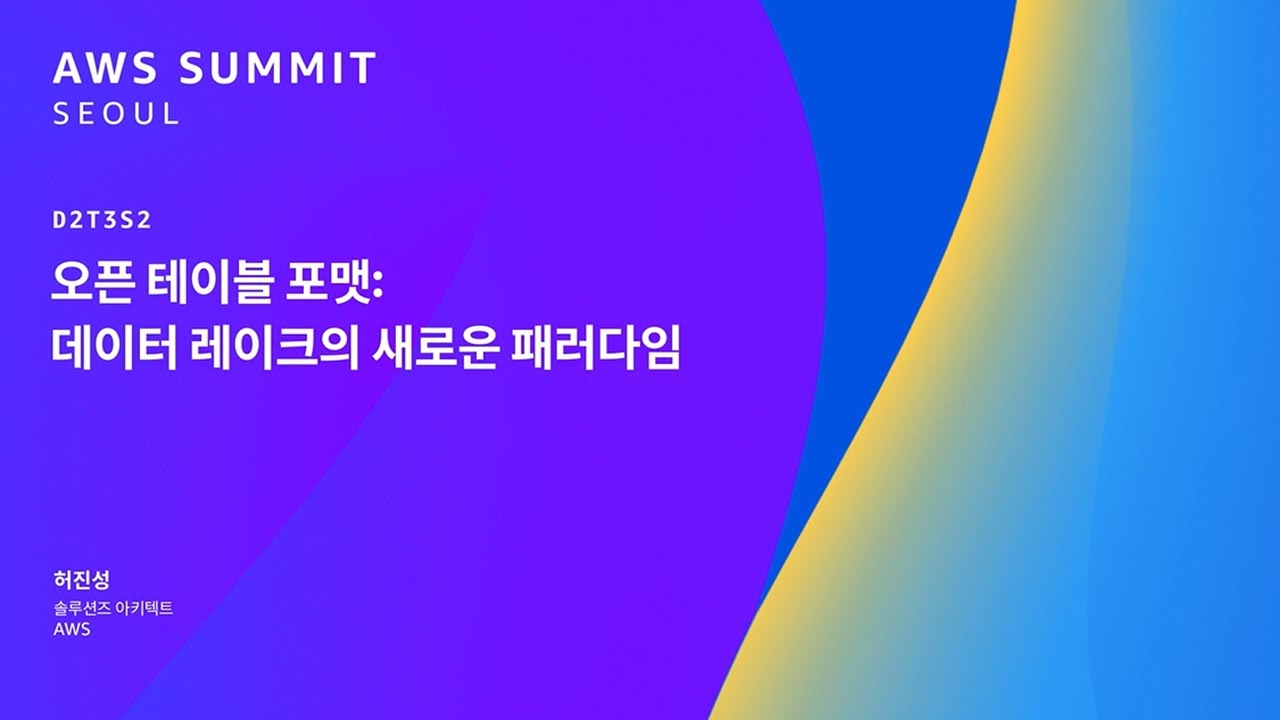 AWS SUMMIT
SEOUL

D2T3S2

오픈 테이블 포맷:
데이터 레이크의 새로운 패러다임

허진성
솔루션즈 아키텍트
AWS